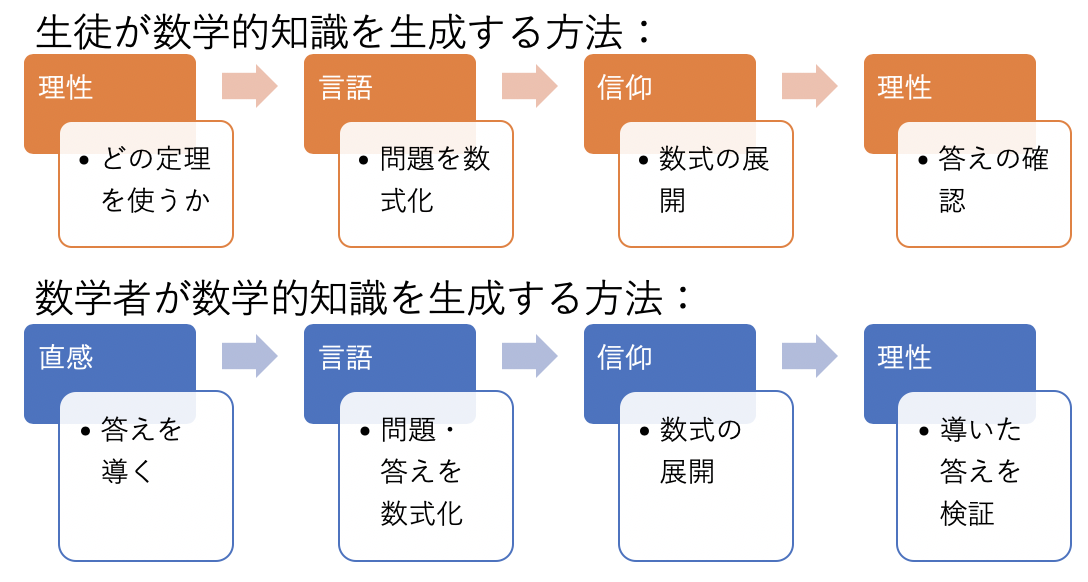 生徒が数学的知識を生成する方法：

理性
• どの定理を使うか

言語
• 問題を数式化

信仰
• 数式の展開

理性
• 答えの確認

数学者が数学的知識を生成する方法：

直感
• 答えを導く

言語
• 問題・答えを数式化

信仰
• 数式の展開

理性
• 導いた答えを検証